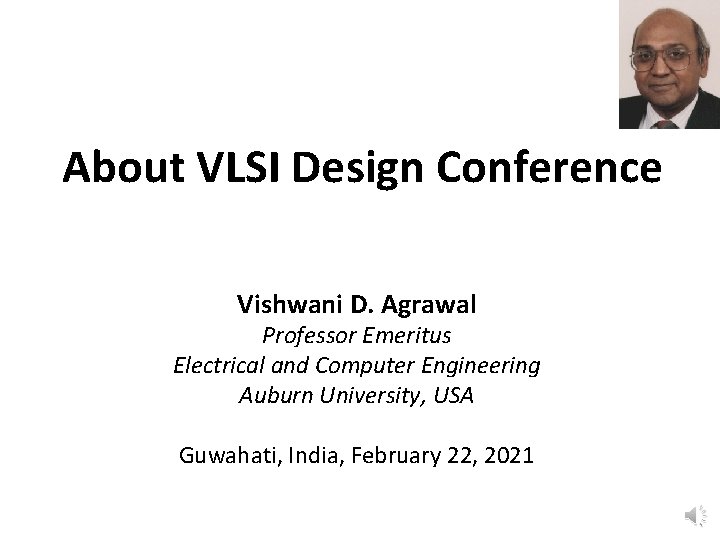 About VLSI Design Conference

Vishwani D. Agrawal
Professor Emeritus
Electrical and Computer Engineering
Auburn University, USA

Guwahati, India, February 22, 2021